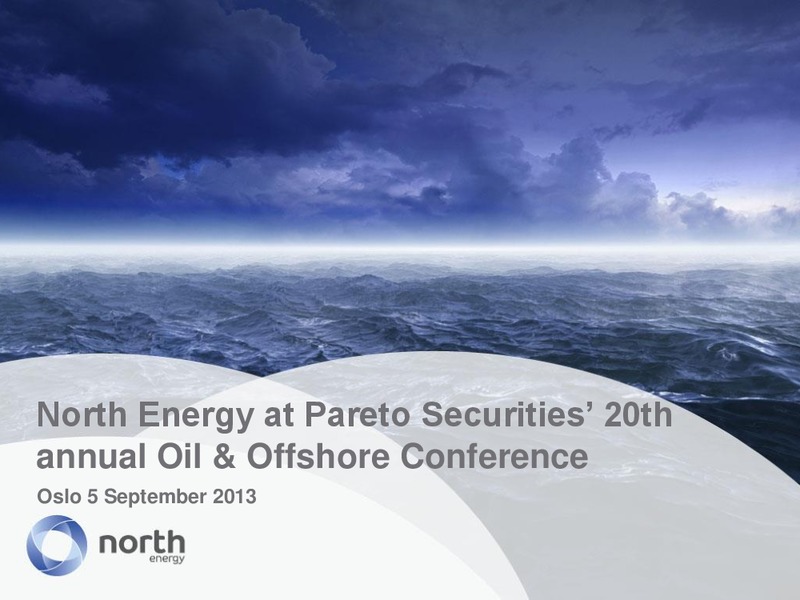 North Energy at Pareto Securities' 20th annual Oil & Offshore Conference

Oslo 5 September 2013

north energy